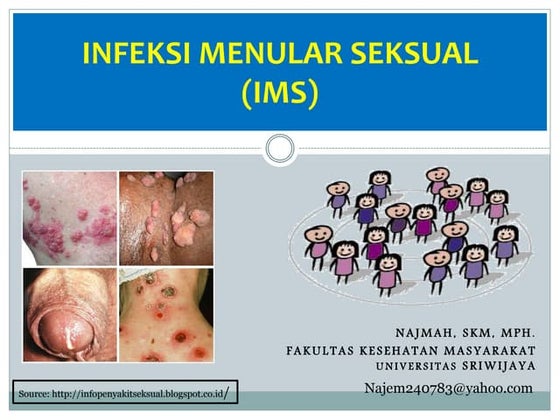 INFEKSI MENULAR SEKSUAL (IMS)

NAJMAH, SKM, MPH.
FAKULTAS KESEHATAN MASYARAKAT
UNIVERSITAS SRIWIJAYA

Najem240783@yahoo.com

Source: http://infopenyakitseksual.blogspot.co.id/